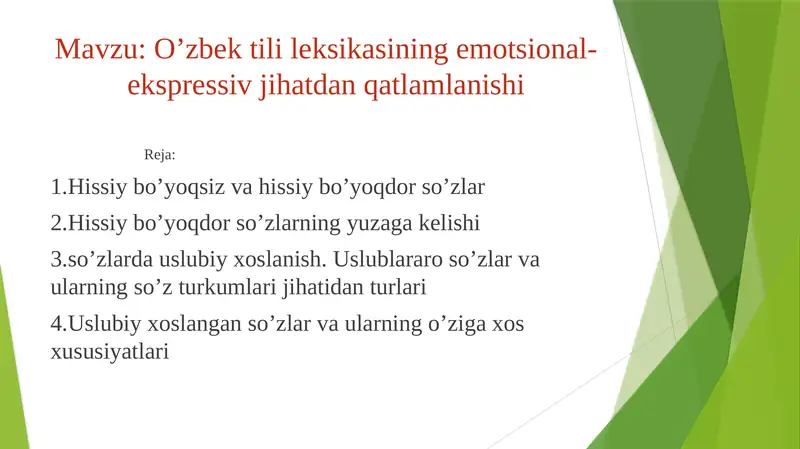 Mavzu: O’zbek tili leksikasining emotsional-ekspressiv jihatdan qatlamlanishi

Reja:

1.Hissiy bo’yoqsiz va hissiy bo’yoqdor so’zlar

2.Hissiy bo’yoqdor so’zlarning yuzaga kelishi

3.so’zlarda uslubiy xoslanish. Uslublararo so’zlar va ularning so’z turkumlari jihatidan turlari

4.Uslubiy xoslangan so’zlar va ularning o’ziga xos xususiyatlari